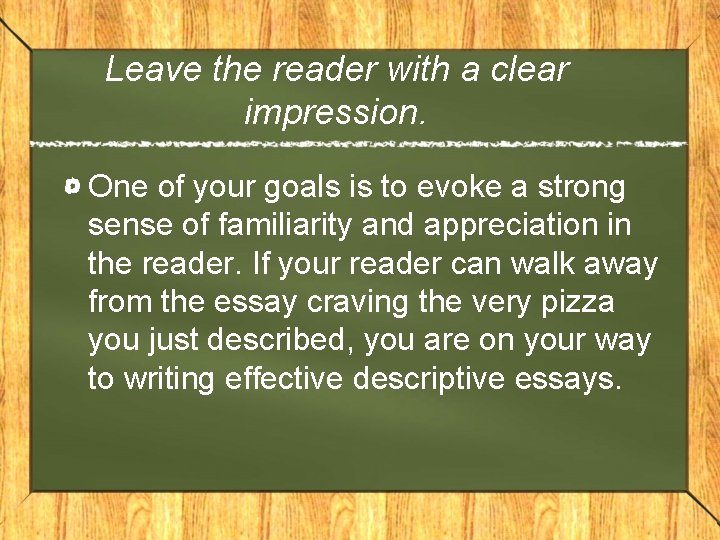 Leave the reader with a clear impression.

One of your goals is to evoke a strong sense of familiarity and appreciation in the reader. If your reader can walk away from the essay craving the very pizza you just described, you are on your way to writing effective descriptive essays.